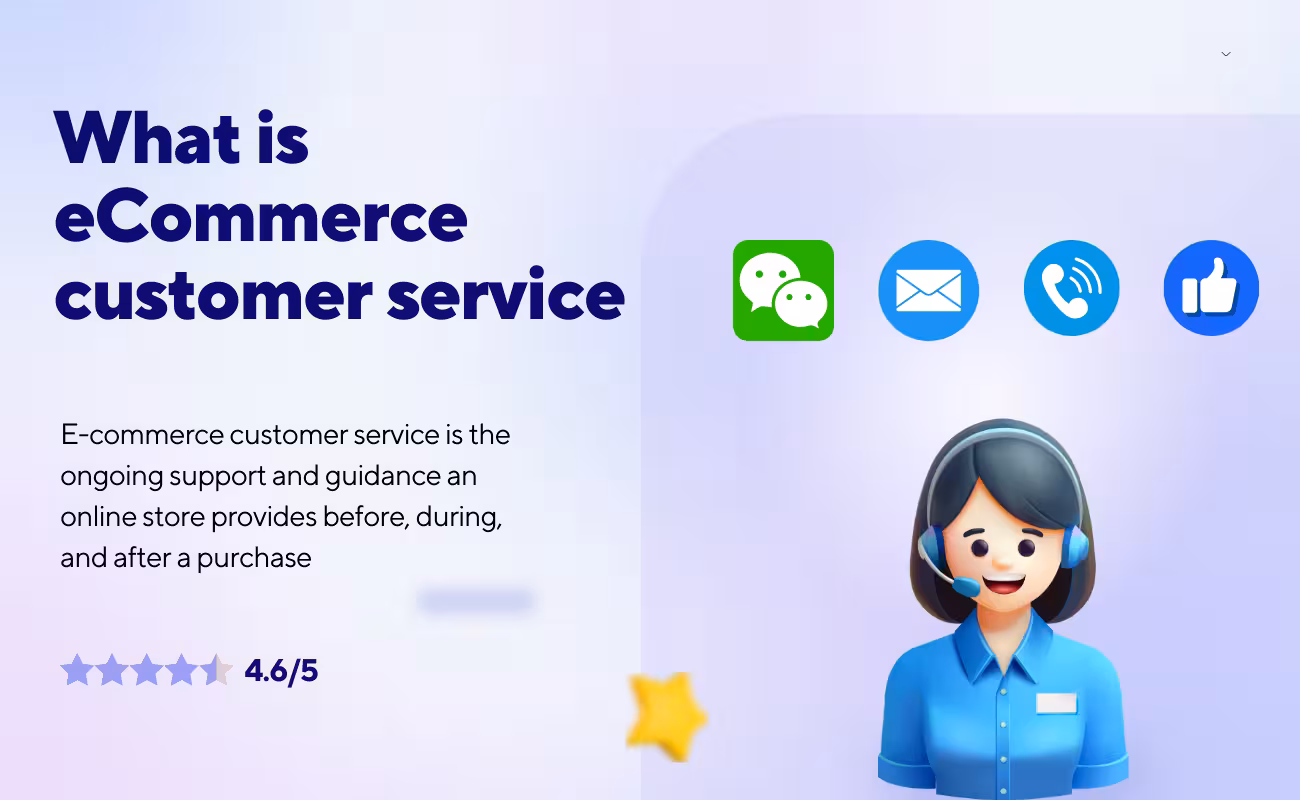 What is eCommerce customer service

E-commerce customer service is the ongoing support and guidance an online store provides before, during, and after a purchase

4.6/5